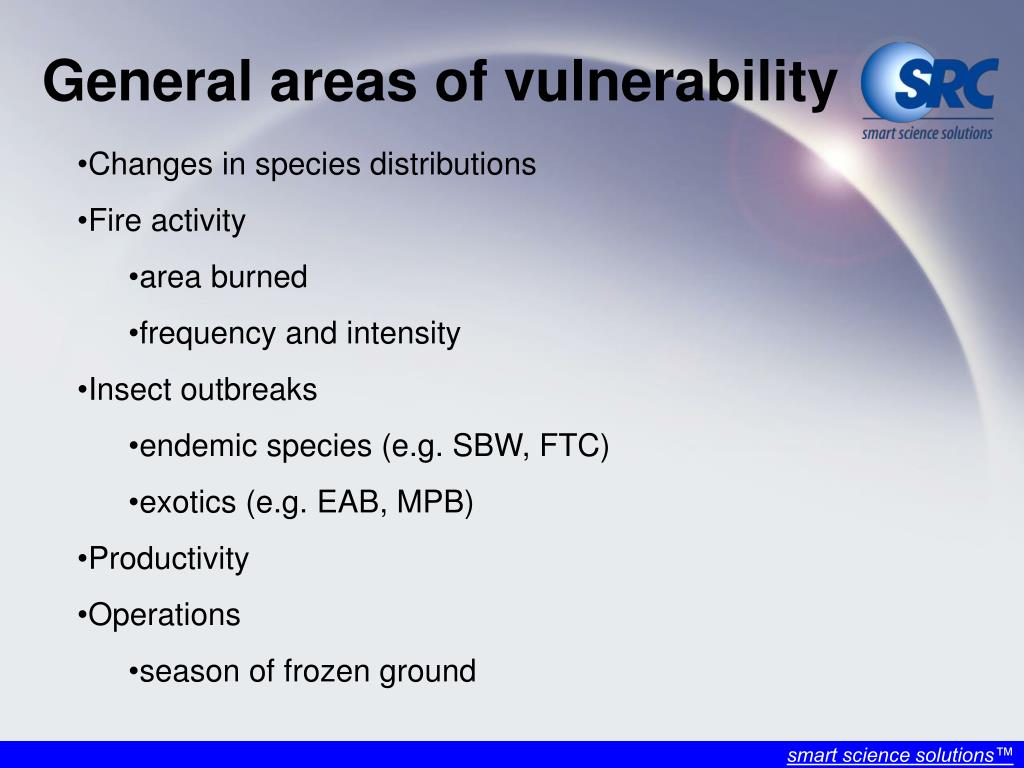 General areas of vulnerability

SRC
smart science solutions

•Changes in species distributions

•Fire activity

•area burned

•frequency and intensity

•Insect outbreaks

•endemic species (e.g. SBW, FTC)

•exotics (e.g. EAB, MPB)

•Productivity

•Operations

•season of frozen ground

smart science solutions™